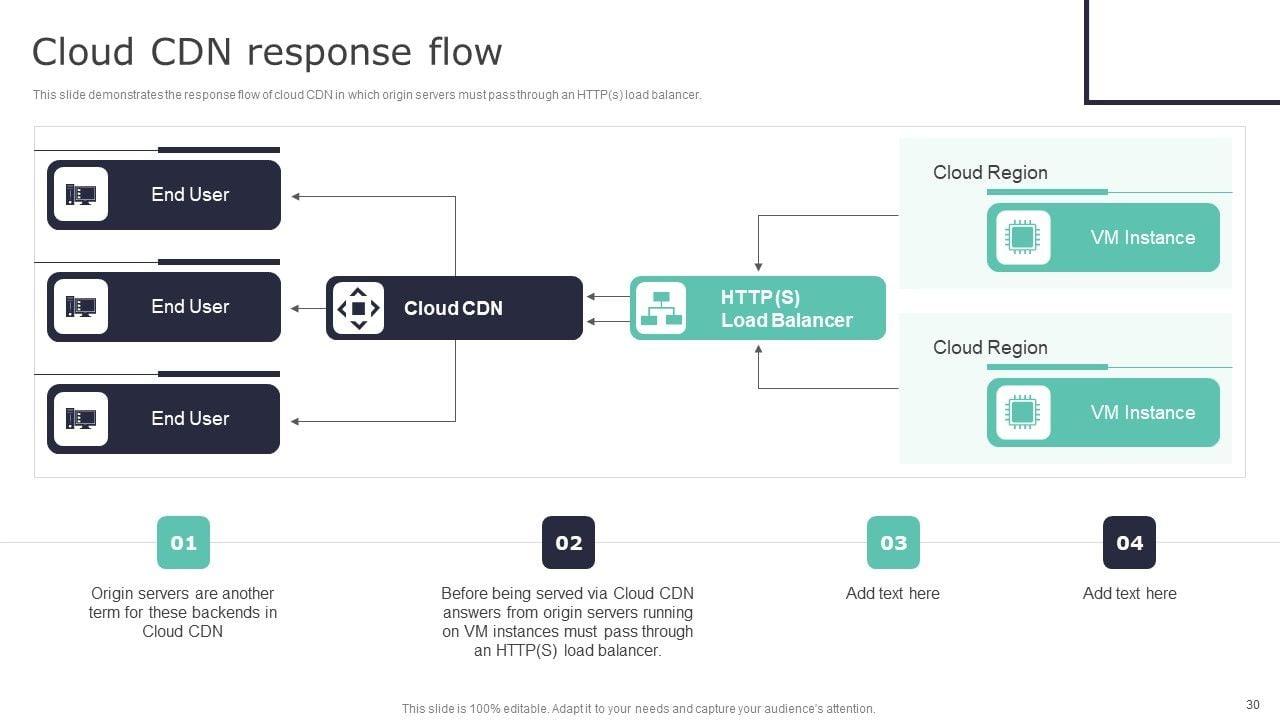 Cloud CDN response flow

This slide demonstrates the response flow of cloud CDN in which origin servers must pass through an HTTP(s) load balancer.

End User

End User

End User

Cloud CDN

HTTP(S) Load Balancer

Cloud Region

VM Instance

Cloud Region

VM Instance

01

Origin servers are another term for these backends in Cloud CDN

02

Before being served via Cloud CDN answers from origin servers running on VM instances must pass through an HTTP(S) load balancer.

03

Add text here

04

Add text here

This slide is 100% editable. Adapt it to your needs and capture your audience's attention.

30